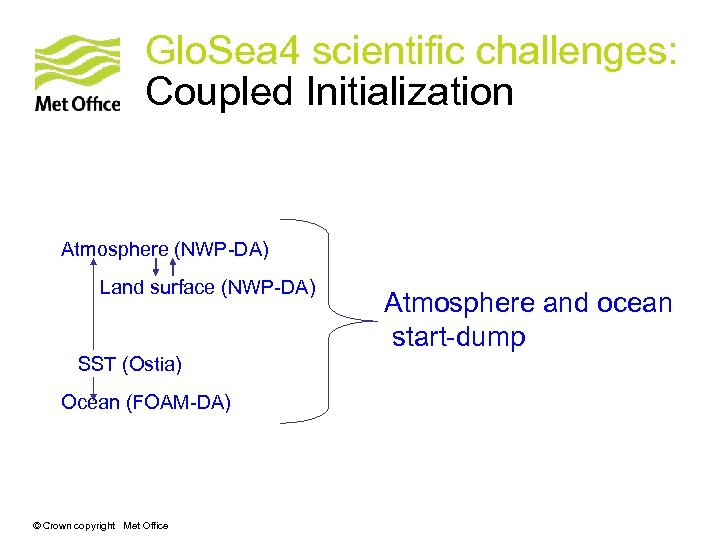 Met Office

GloSea4 scientific challenges:
Coupled Initialization

Atmosphere (NWP-DA)

Land surface (NWP-DA)

SST (Ostia)

Ocean (FOAM-DA)

Atmosphere and ocean start-dump

© Crown copyright Met Office